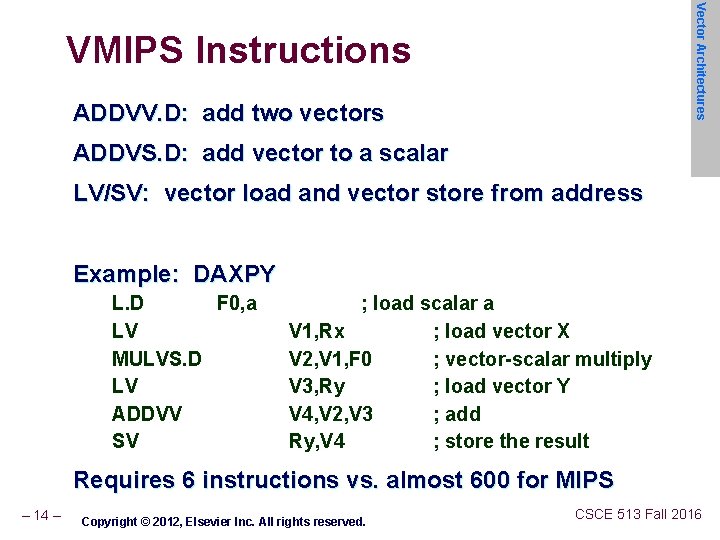 VMIPS Instructions

Vector Architectures

ADDVV.D: add two vectors

ADDVS.D: add vector to a scalar

LV/SV: vector load and vector store from address

Example: DAXPY

L.D F0,a ; load scalar a
LV V1,Rx ; load vector X
MULVS.D V2,V1,F0 ; vector-scalar multiply
LV V3,Ry ; load vector Y
ADDVV V4,V2,V3 ; add
SV Ry,V4 ; store the result

Requires 6 instructions vs. almost 600 for MIPS

– 14 –

Copyright © 2012, Elsevier Inc. All rights reserved.

CSCE 513 Fall 2016